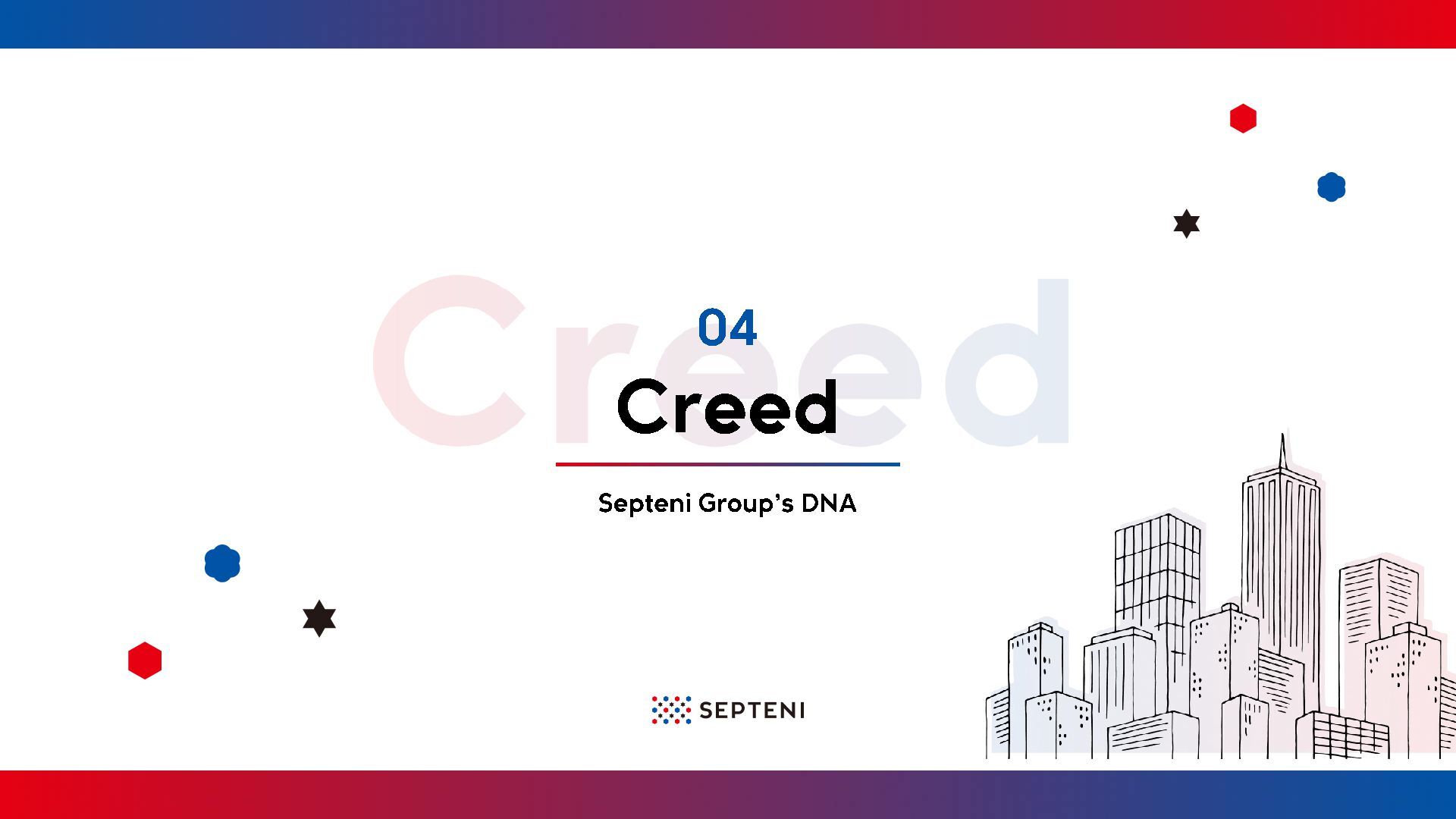 Creed

04

Creed

Septeni Group's DNA

SEPTENI